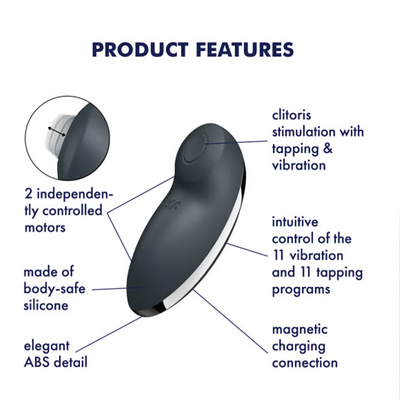 PRODUCT FEATURES

2 independently controlled motors

made of body-safe silicone

elegant ABS detail

clitoris stimulation with tapping & vibration

intuitive control of the 11 vibration and 11 tapping programs

magnetic charging connection